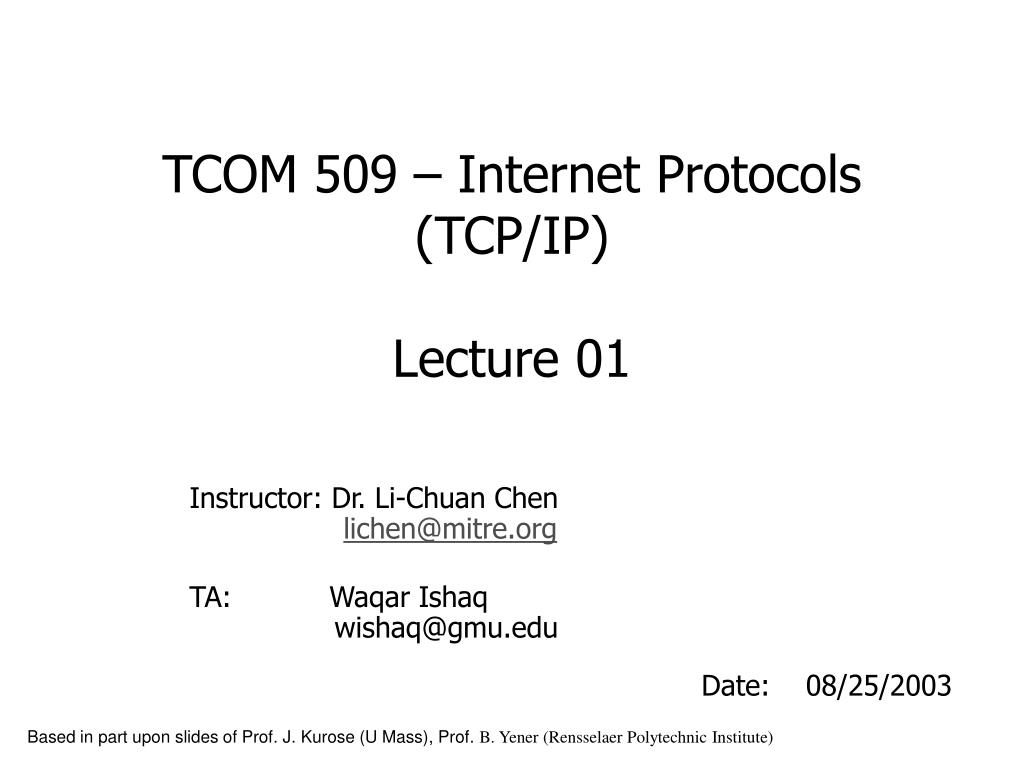 TCOM 509 – Internet Protocols (TCP/IP)

Lecture 01

Instructor: Dr. Li-Chuan Chen
lichen@mitre.org

TA: Waqar Ishaq
wishaq@gmu.edu

Date: 08/25/2003

Based in part upon slides of Prof. J. Kurose (U Mass), Prof. B. Yener (Rensselaer Polytechnic Institute)